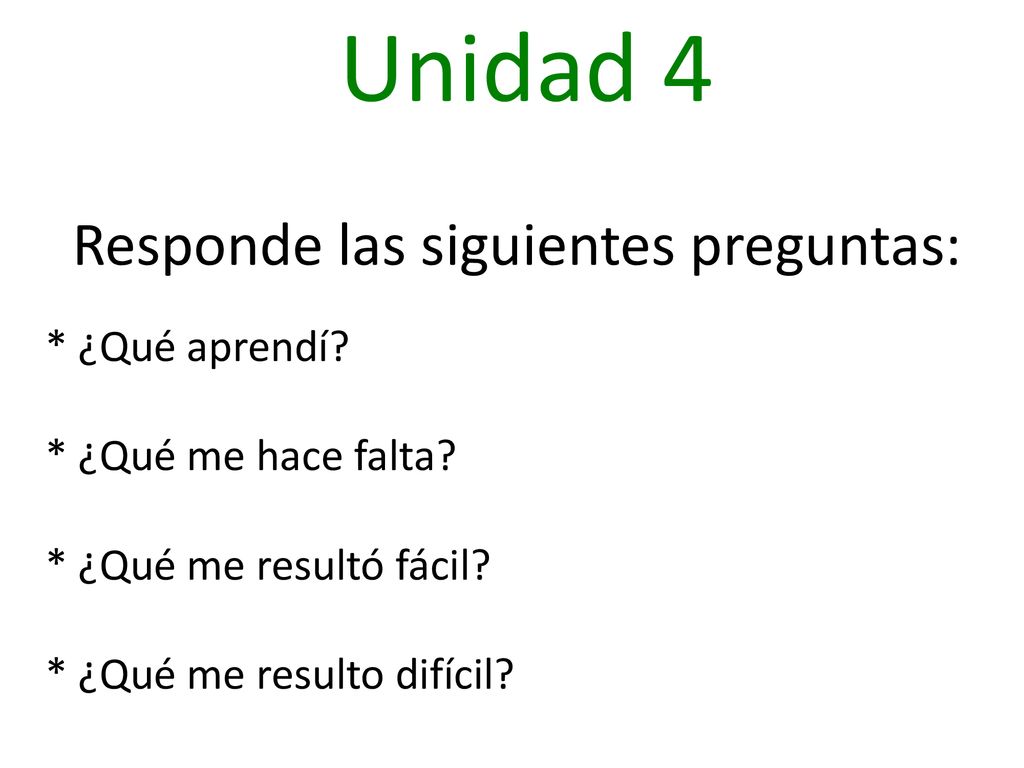 Unidad 4

Responde las siguientes preguntas:

* ¿Qué aprendí?

* ¿Qué me hace falta?

* ¿Qué me resultó fácil?

* ¿Qué me resulto difícil?